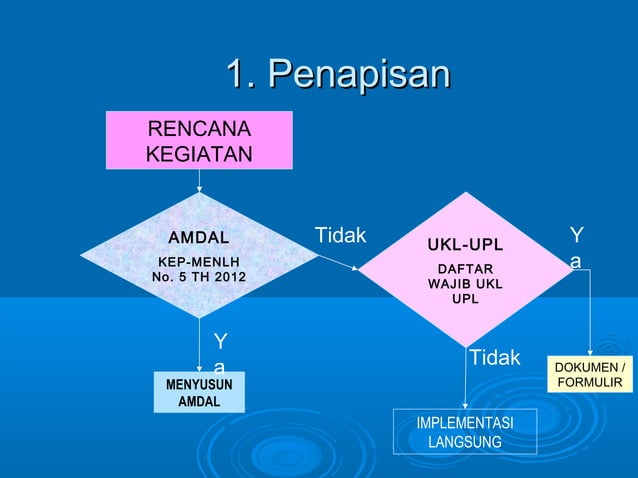 1. Penapisan

RENCANA KEGIATAN

AMDAL
KEP-MENLH No. 5 TH 2012

Tidak

UKL-UPL
DAFTAR WAJIB UKL UPL

Y a

Y a

MENYUSUN AMDAL

Tidak

DOKUMEN / FORMULIR

IMPLEMENTASI LANGSUNG